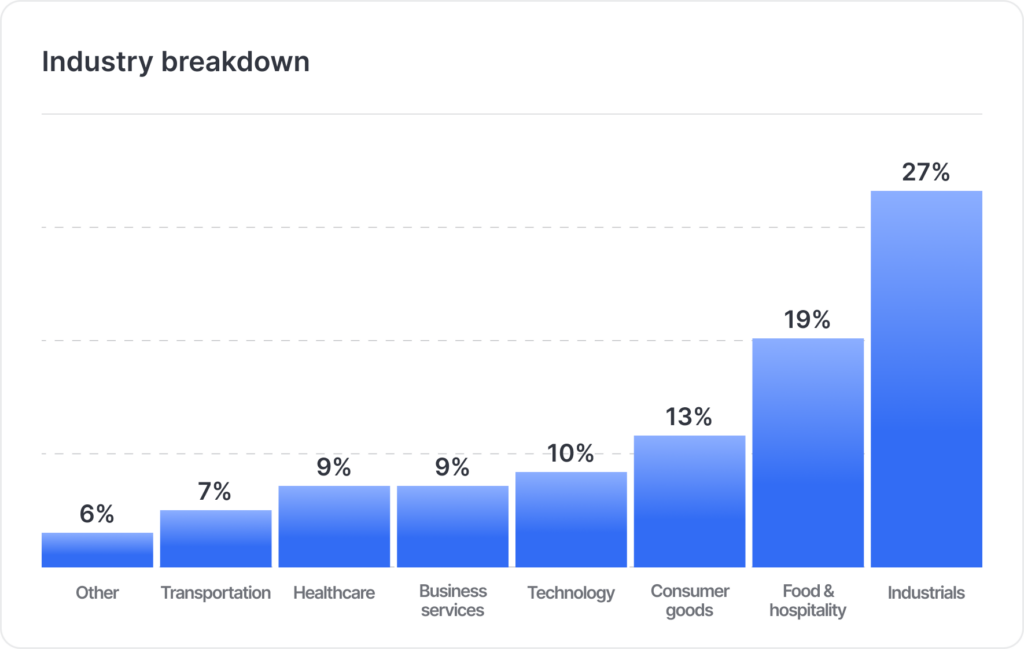 Industry breakdown

6%
7%
9%
9%
10%
13%
19%
27%

Other
Transportation
Healthcare
Business services
Technology
Consumer goods
Food & hospitality
Industrials